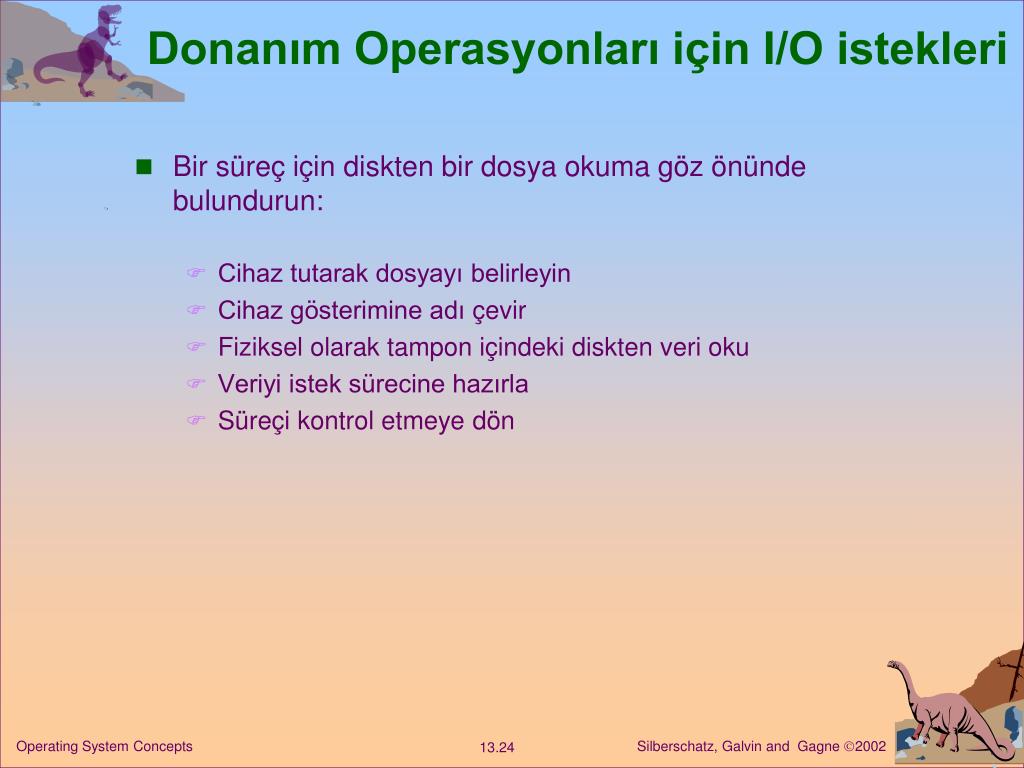 Donanım Operasyonları için I/O istekleri

Bir süreç için diskten bir dosya okuma göz önünde bulundurun:

Cihaz tutarak dosyayı belirleyin
Cihaz gösterimine adı çevir
Fiziksel olarak tampon içindeki diskten veri oku
Veriyi istek sürecine hazırla
Süreçi kontrol etmeye dön

Operating System Concepts
13.24
Silberschatz, Galvin and Gagne ©2002